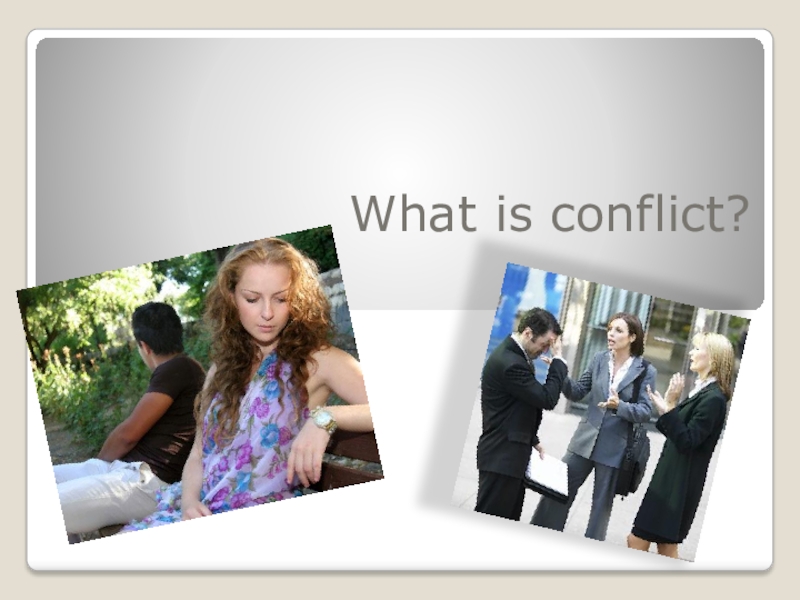 What is conflict?